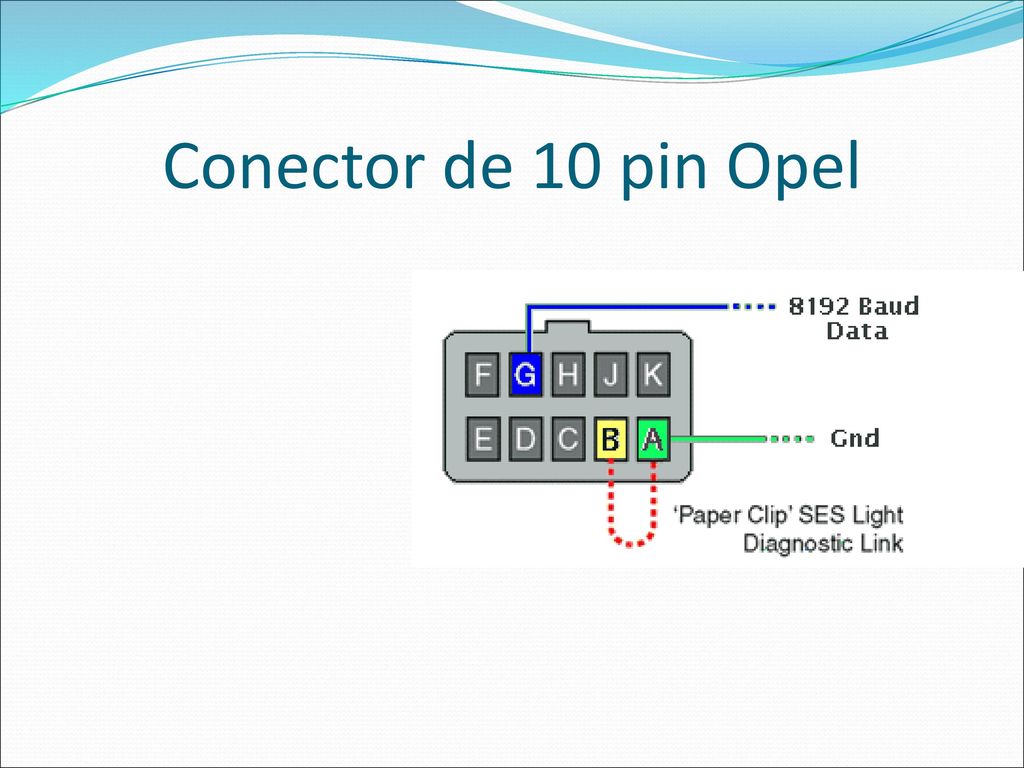 Conector de 10 pin Opel

8192 Baud Data

F G H J K

E D C B A

Gnd

'Paper Clip' SES Light Diagnostic Link